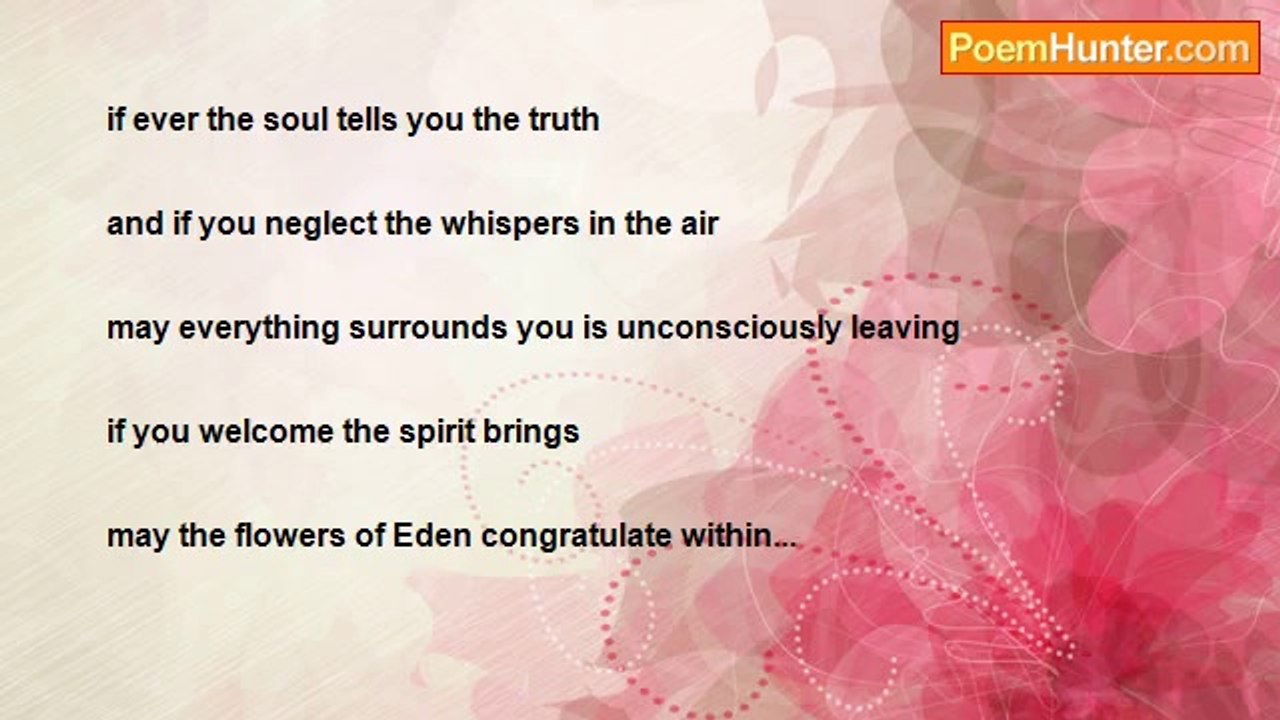 PoemHunter.com

if ever the soul tells you the truth

and if you neglect the whispers in the air

may everything surrounds you is unconsciously leaving

if you welcome the spirit brings

may the flowers of Eden congratulate within...